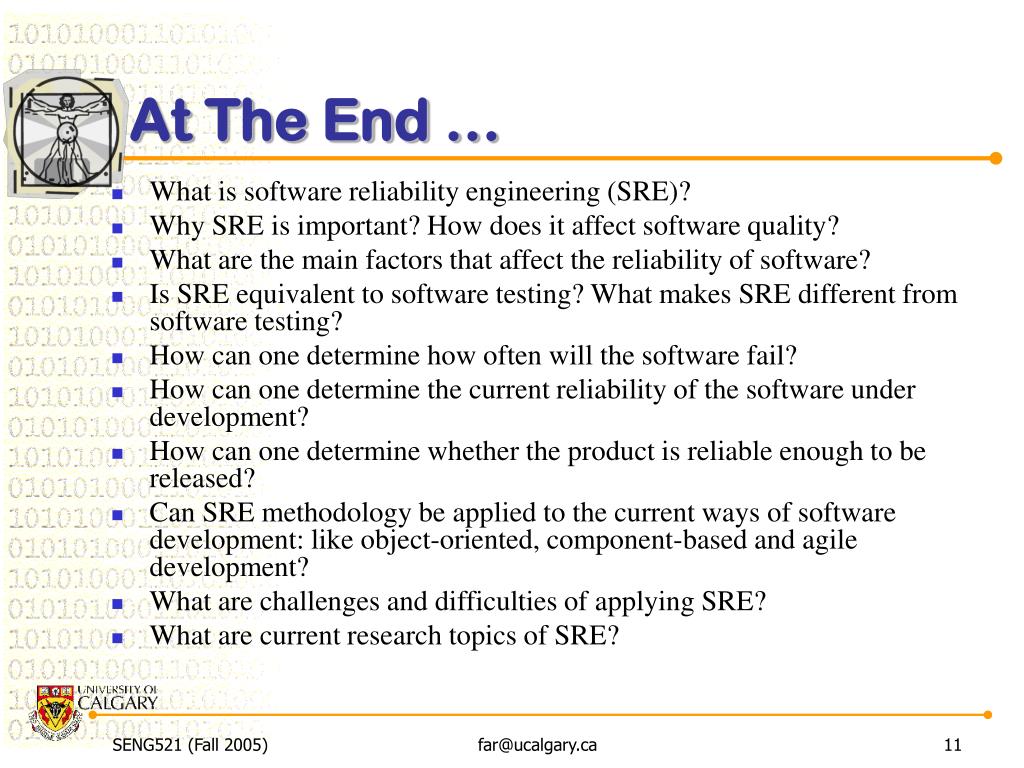 At The End …

- What is software reliability engineering (SRE)?
- Why SRE is important? How does it affect software quality?
- What are the main factors that affect the reliability of software?
- Is SRE equivalent to software testing? What makes SRE different from software testing?
- How can one determine how often will the software fail?
- How can one determine the current reliability of the software under development?
- How can one determine whether the product is reliable enough to be released?
- Can SRE methodology be applied to the current ways of software development: like object-oriented, component-based and agile development?
- What are challenges and difficulties of applying SRE?
- What are current research topics of SRE?

UNIVERSITY OF CALGARY

SENG521 (Fall 2005)

far@ucalgary.ca

11